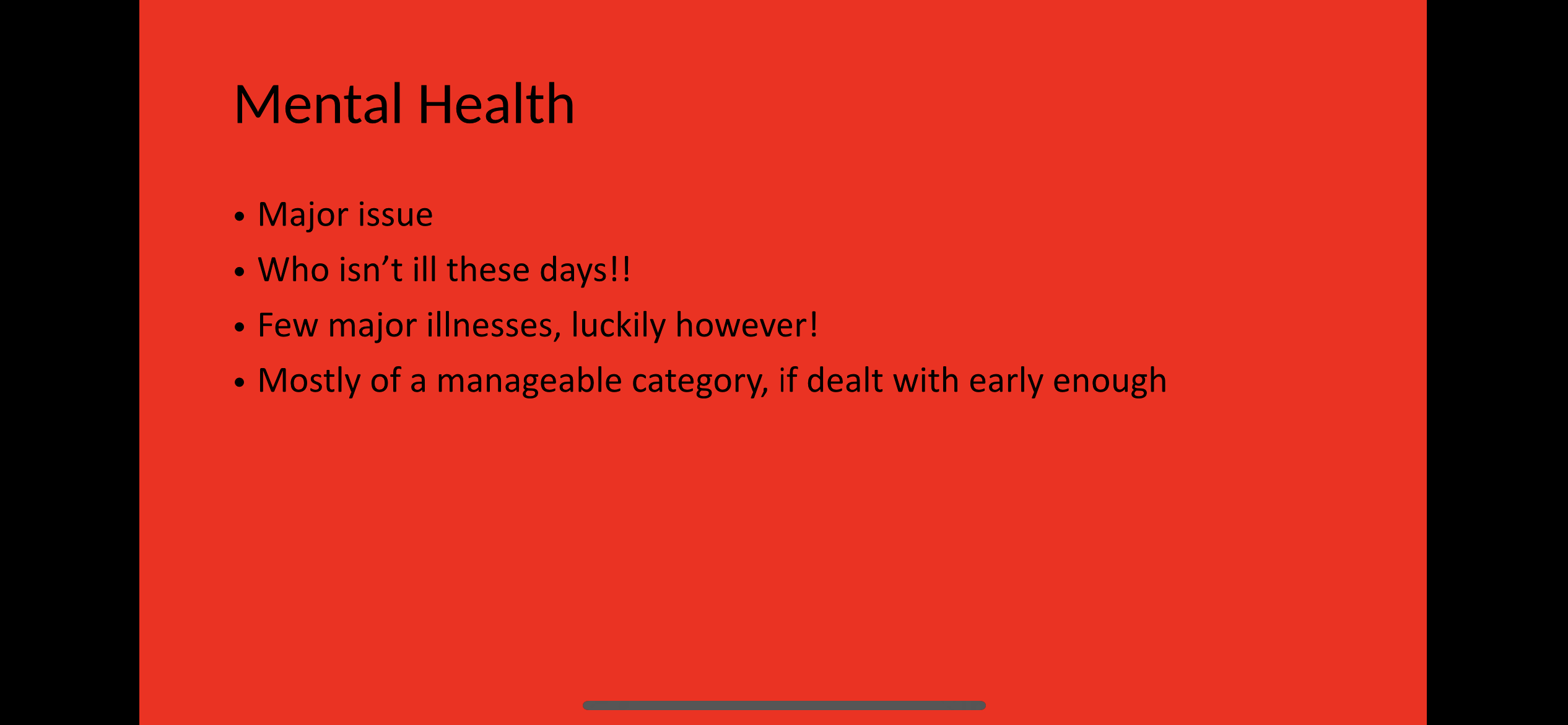 Mental Health

• Major issue
• Who isn’t ill these days!!
• Few major illnesses, luckily however!
• Mostly of a manageable category, if dealt with early enough